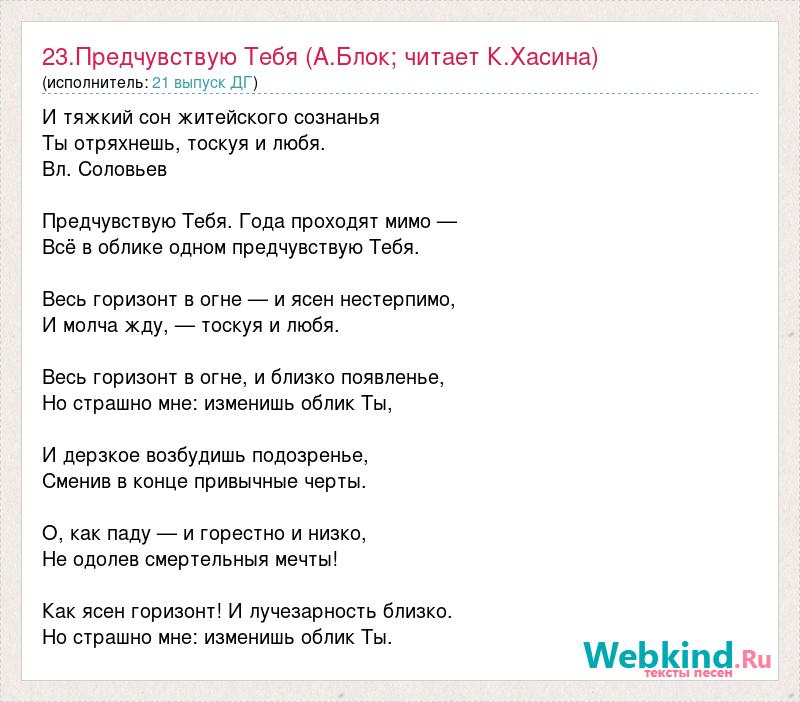 23.Предчувствую Тебя (А.Блок; читает К.Хасина)
(исполнитель: 21 выпуск ДГ)

И тяжкий сон житейского сознанья
Ты отряхнешь, тоскуя и любя.
Вл. Соловьев

Предчувствую Тебя. Года проходят мимо —
Всё в облике одном предчувствую Тебя.

Весь горизонт в огне — и ясен нестерпимо,
И молча жду, — тоскуя и любя.

Весь горизонт в огне, и близко появленье,
Но страшно мне: изменишь облик Ты,

И дерзкое возбудишь подозренье,
Сменив в конце привычные черты.

О, как паду — и горестно и низко,
Не одолев смертельныя мечты!

Как ясен горизонт! И лучезарность близко.
Но страшно мне: изменишь облик Ты.

Webkind.Ru
тексты песен